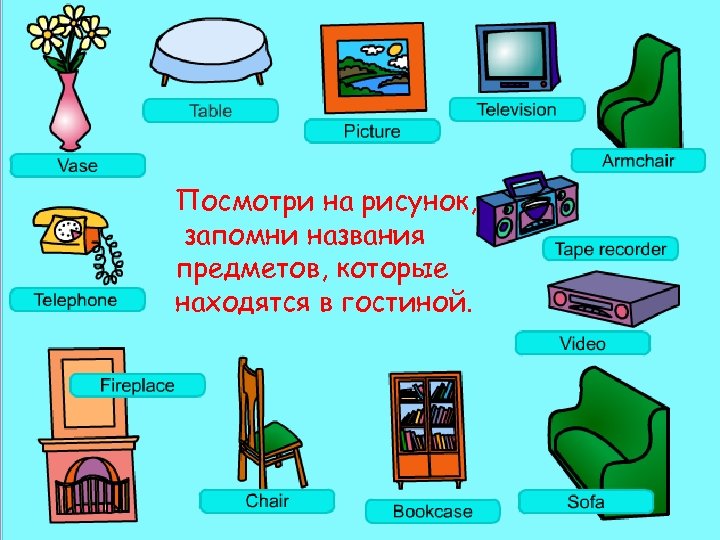 Table

Picture

Television

Vase

Armchair

Посмотри на рисунок, запомни названия предметов, которые находятся в гостиной.

Tape recorder

Telephone

Video

Fireplace

Chair

Bookcase

Sofa